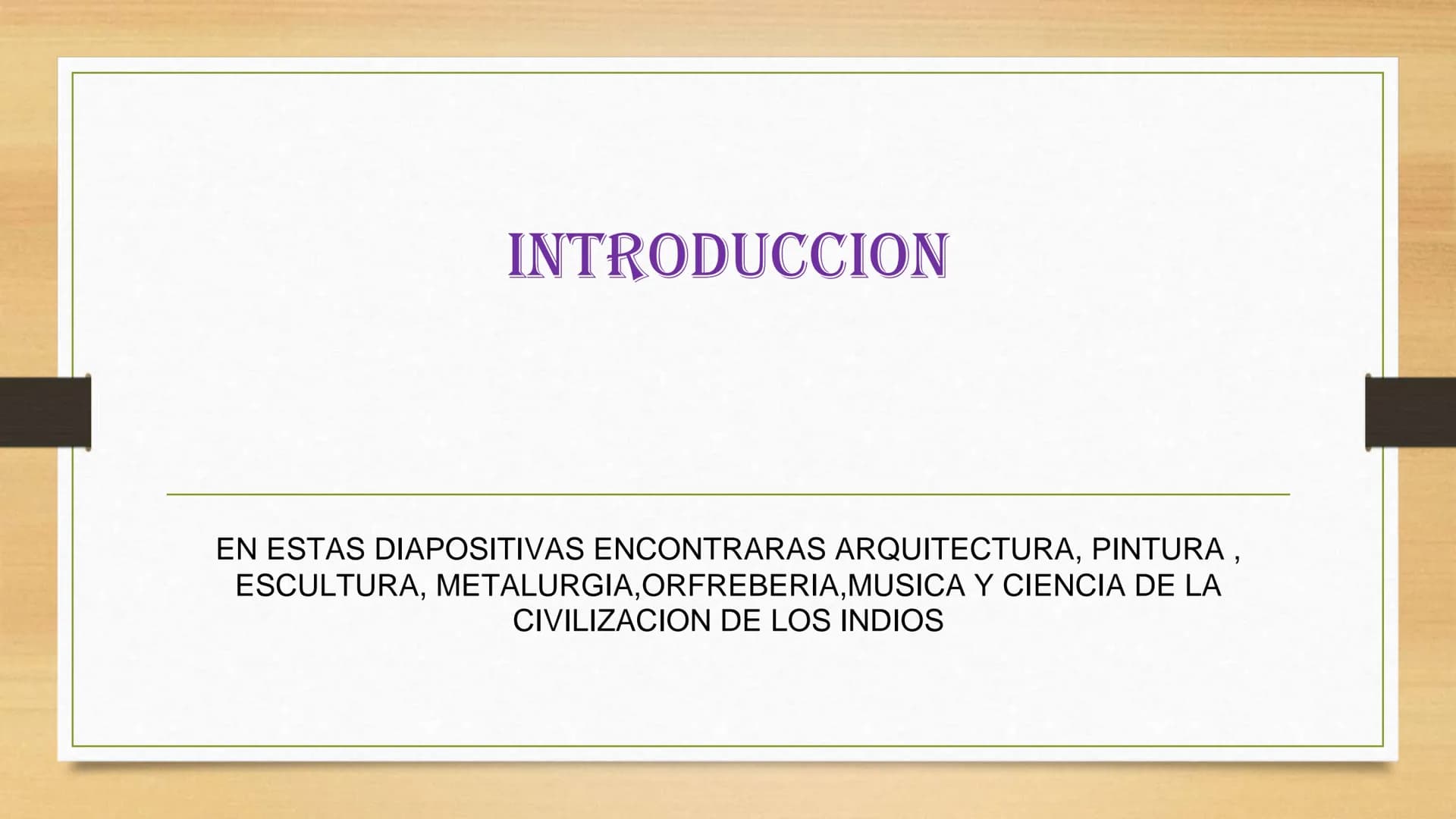 INTRODUCCION

EN ESTAS DIAPOSITIVAS ENCONTRARAS ARQUITECTURA, PINTURA , ESCULTURA, METALURGIA,ORFREBERIA,MUSICA Y CIENCIA DE LA CIVILIZACION DE LOS INDIOS